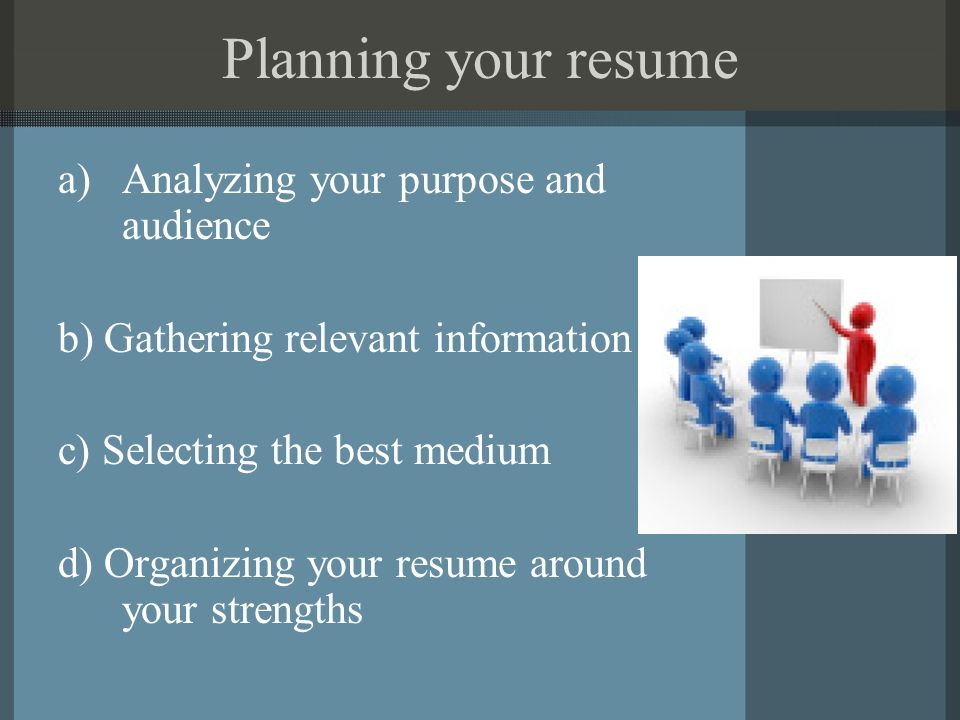 Planning your resume

a) Analyzing your purpose and audience

b) Gathering relevant information

c) Selecting the best medium

d) Organizing your resume around your strengths